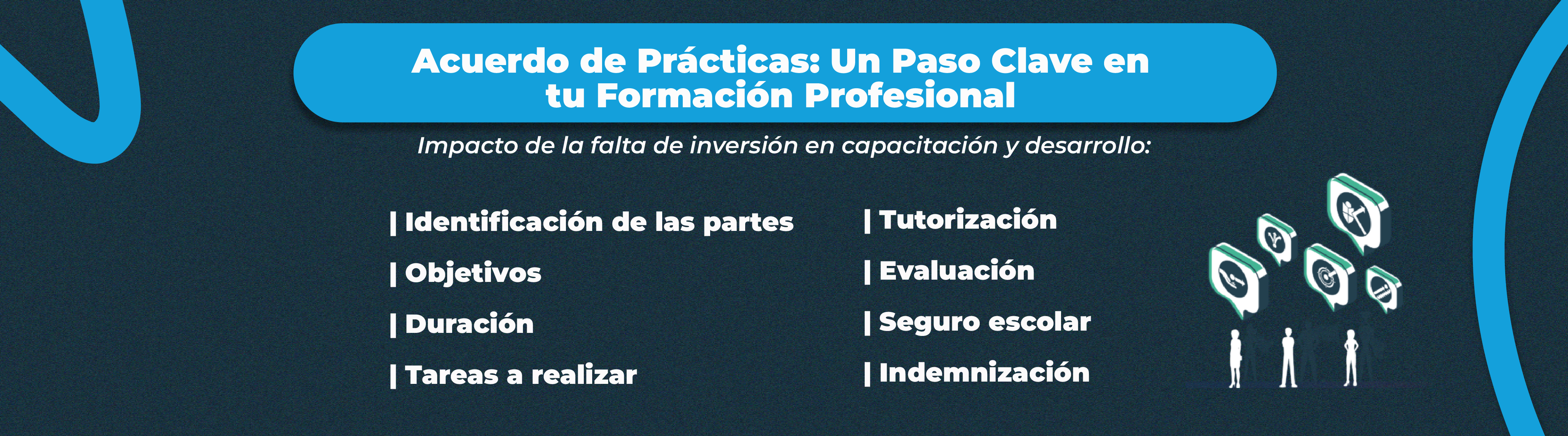 Acuerdo de Prácticas: Un Paso Clave en tu Formación Profesional

Impacto de la falta de inversión en capacitación y desarrollo:

| Identificación de las partes

| Objetivos

| Duración

| Tareas a realizar

| Tutorización

| Evaluación

| Seguro escolar

| Indemnización